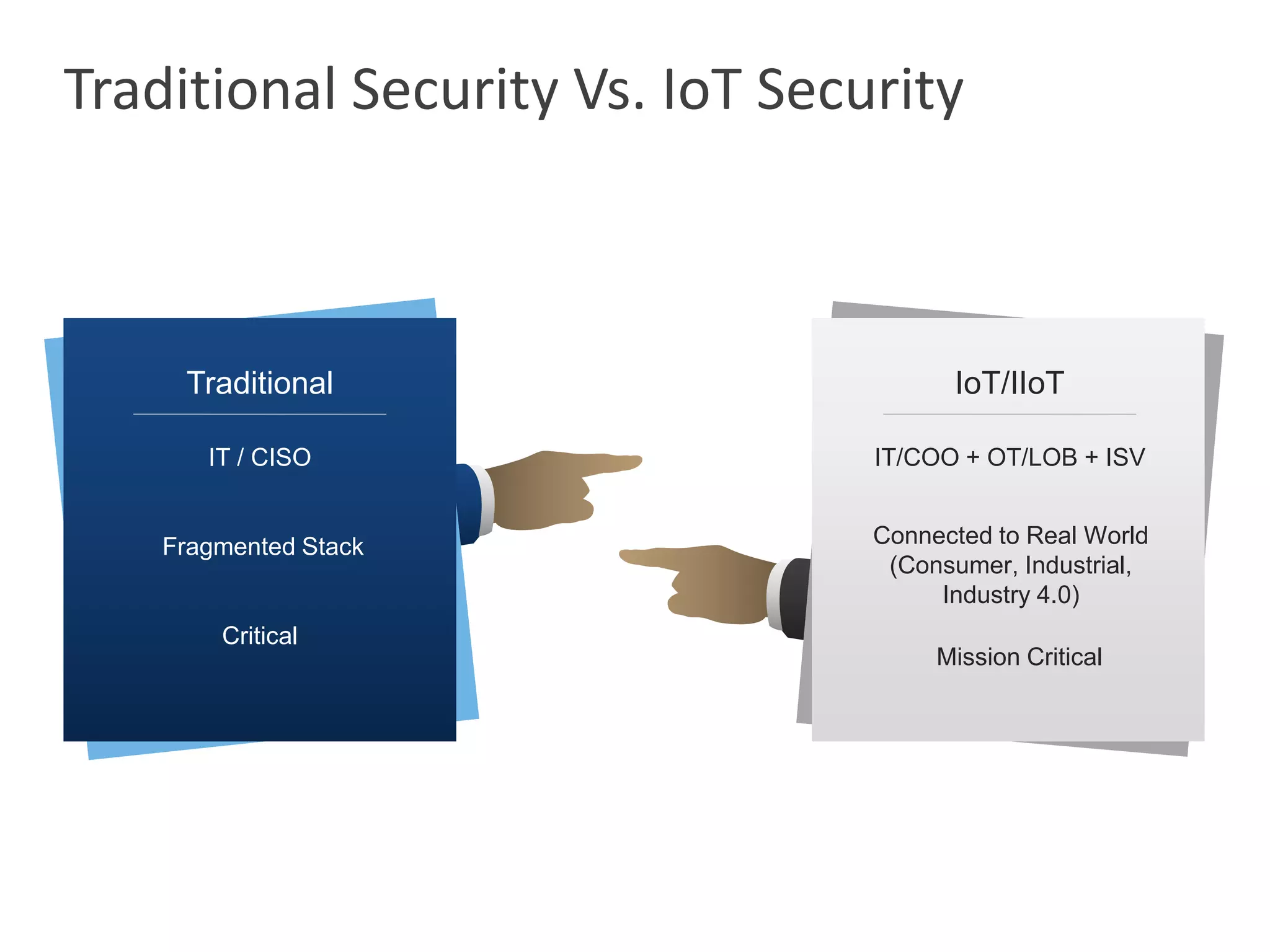 Traditional Security Vs. IoT Security

Traditional

IT / CISO

Fragmented Stack

Critical

IoT/IIoT

IT/COO + OT/LOB + ISV

Connected to Real World (Consumer, Industrial, Industry 4.0)

Mission Critical